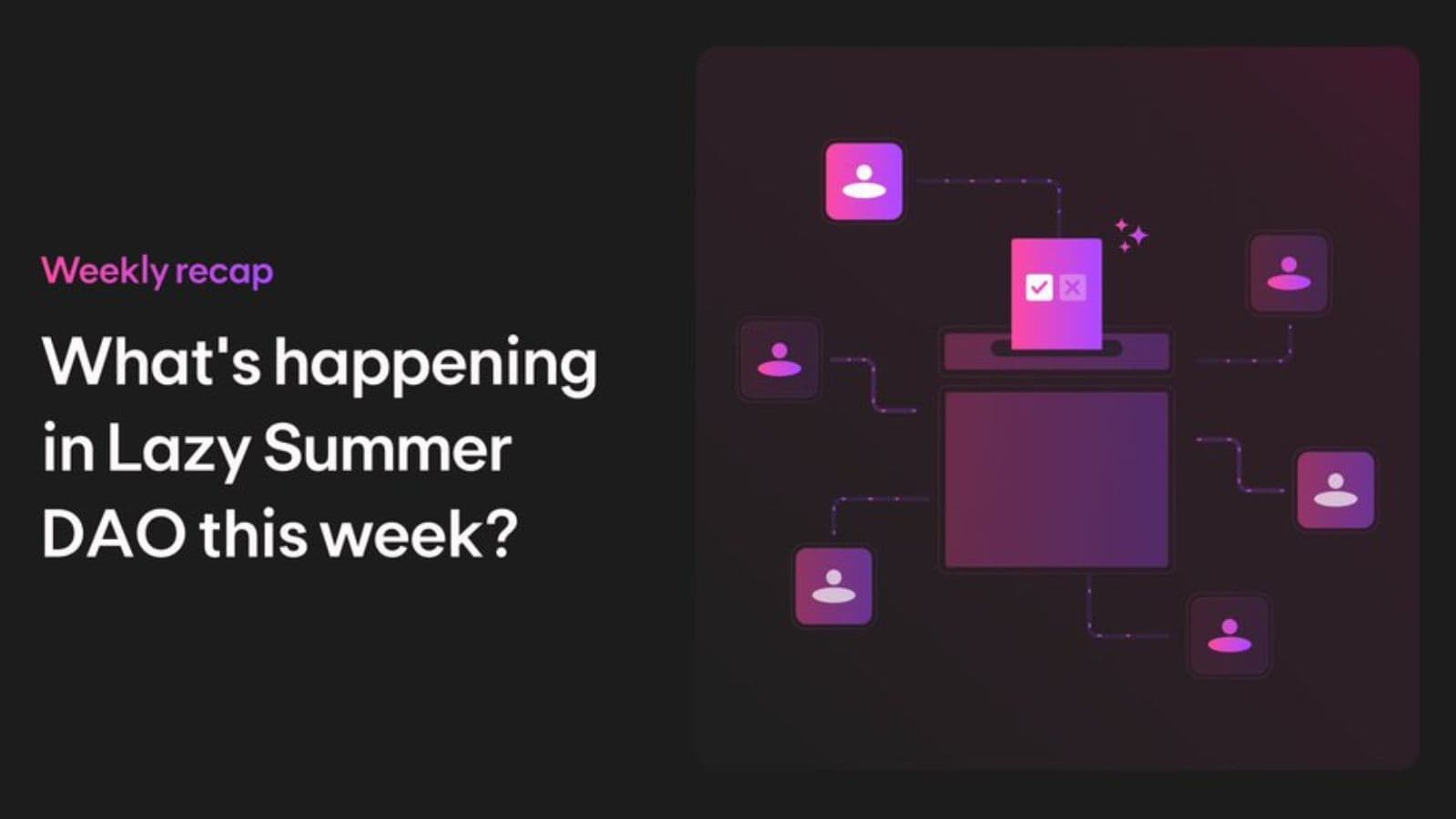 Weekly recap

What's happening in Lazy Summer DAO this week?